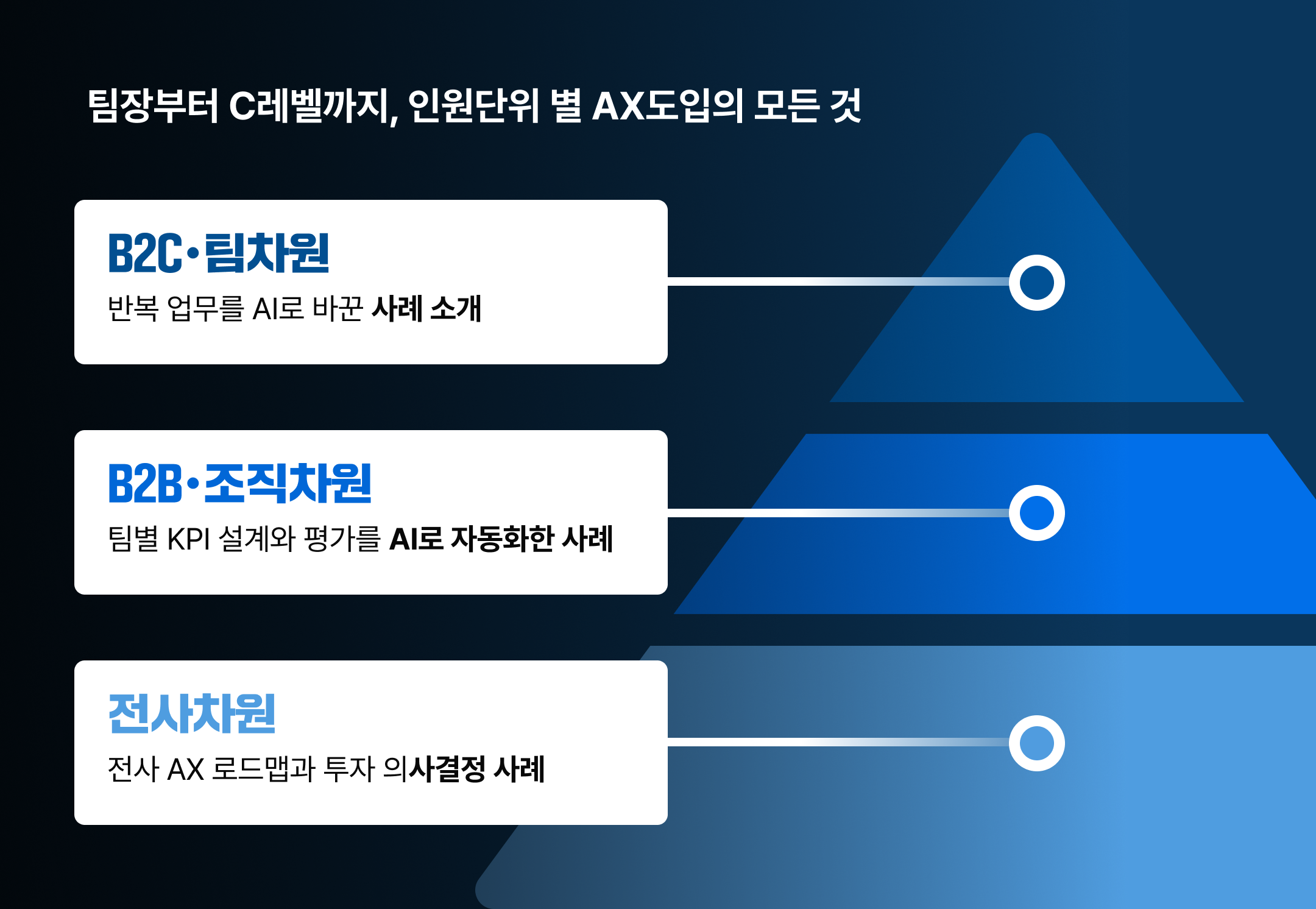 팀장부터 C레벨까지, 인원단위 별 AX도입의 모든 것

B2C·팀차원

반복 업무를 AI로 바꾼 사례 소개

B2B·조직차원

팀별 KPI 설계와 평가를 AI로 자동화한 사례

전사차원

전사 AX 로드맵과 투자 의사결정 사례